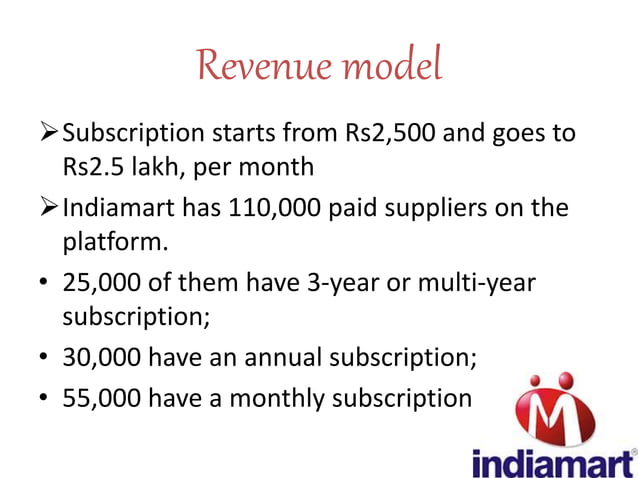 Revenue model

➢ Subscription starts from Rs2,500 and goes to Rs2.5 lakh, per month

➢ Indiamart has 110,000 paid suppliers on the platform.

• 25,000 of them have 3-year or multi-year subscription;

• 30,000 have an annual subscription;

• 55,000 have a monthly subscription

M

indiamart®